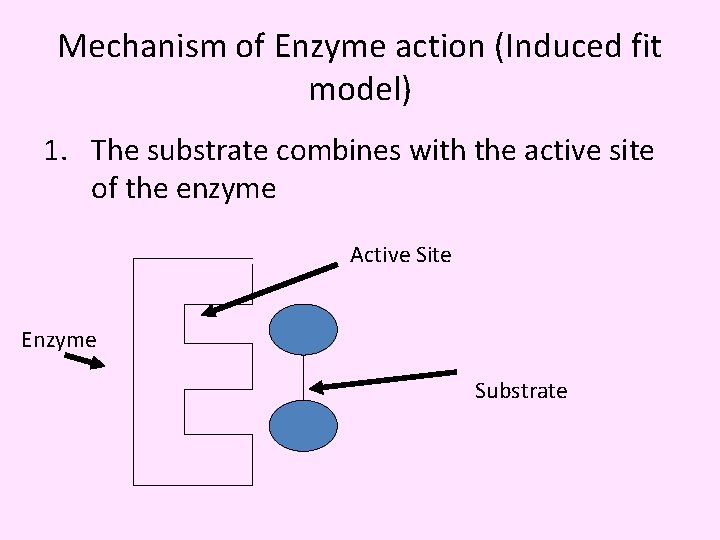 Mechanism of Enzyme action (Induced fit model)

1. The substrate combines with the active site of the enzyme

Active Site

Enzyme

Substrate